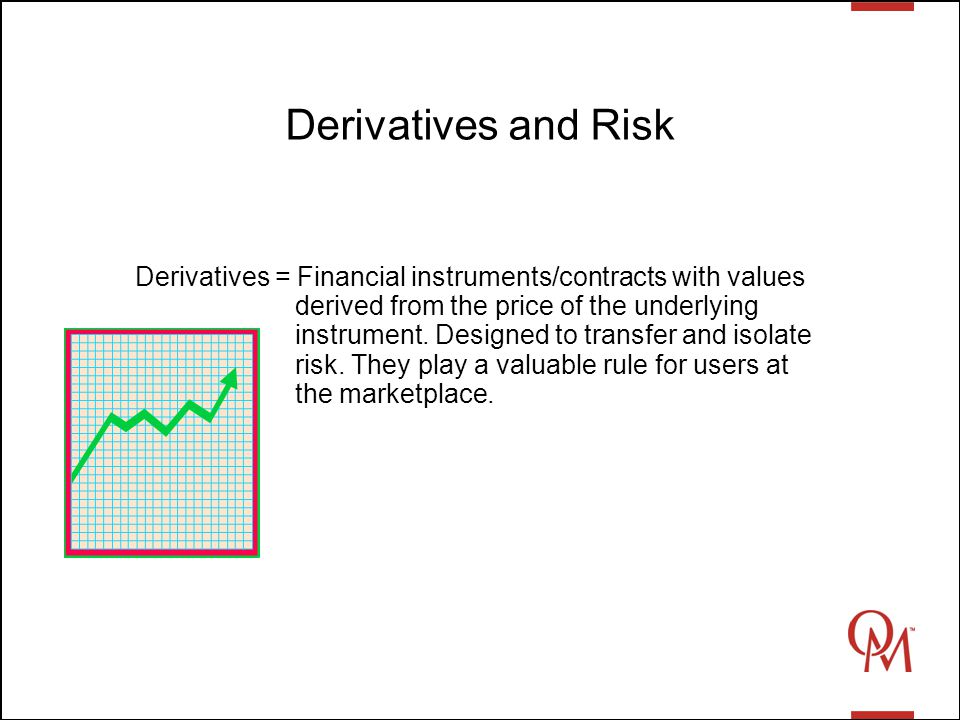 Derivatives and Risk

Derivatives = Financial instruments/contracts with values derived from the price of the underlying instrument. Designed to transfer and isolate risk. They play a valuable rule for users at the marketplace.

OM™